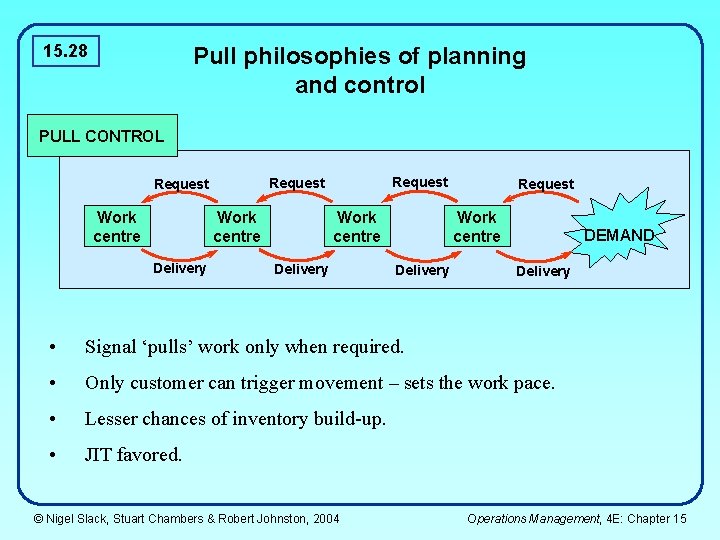 15.28

Pull philosophies of planning and control

PULL CONTROL

Request Request Request Request

Work centre Work centre Work centre Work centre DEMAND

Delivery Delivery Delivery Delivery

• Signal ‘pulls’ work only when required.

• Only customer can trigger movement – sets the work pace.

• Lesser chances of inventory build-up.

• JIT favored.

© Nigel Slack, Stuart Chambers & Robert Johnston, 2004

Operations Management, 4E: Chapter 15